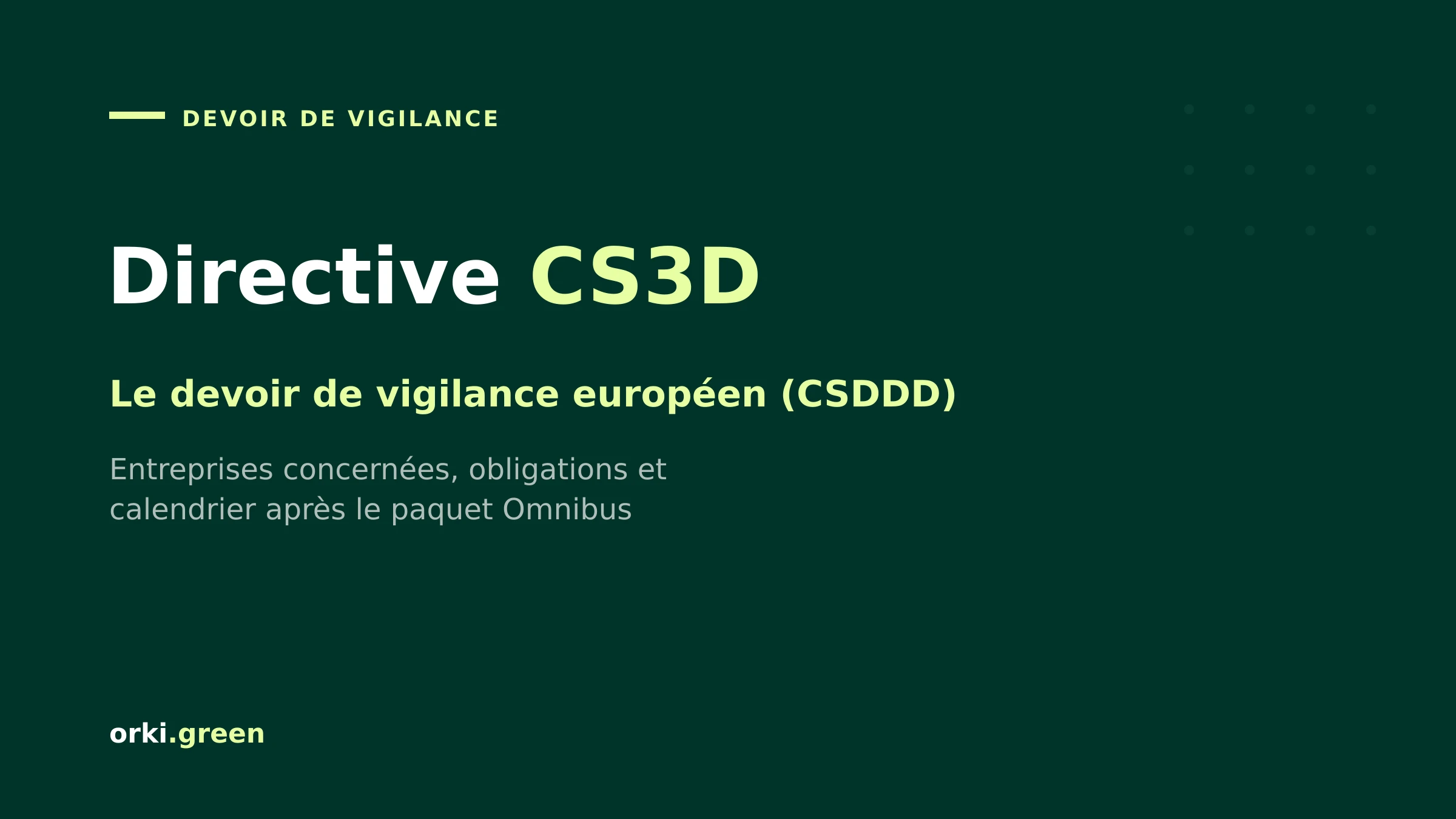 DEVOIR DE VIGILANCE

Directive CS3D

Le devoir de vigilance européen (CSDDD)

Entreprises concernées, obligations et calendrier après le paquet Omnibus

orki.green